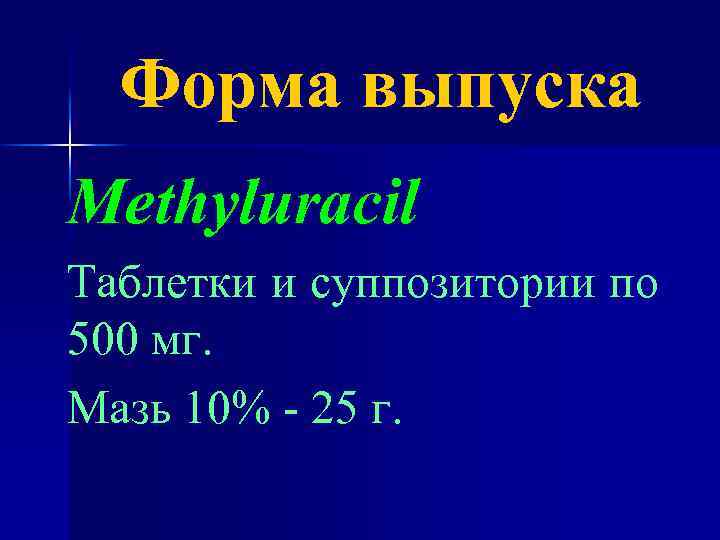 Форма выпуска

Methyluracil

Таблетки и суппозитории по 500 мг.

Мазь 10% - 25 г.